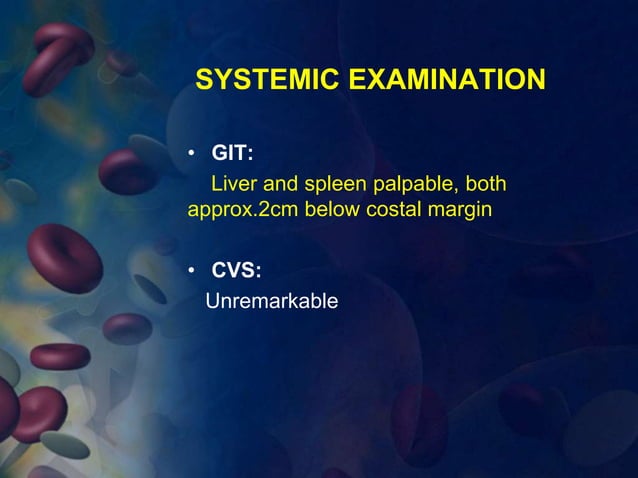 SYSTEMIC EXAMINATION

• GIT:
Liver and spleen palpable, both approx.2cm below costal margin

• CVS:
Unremarkable